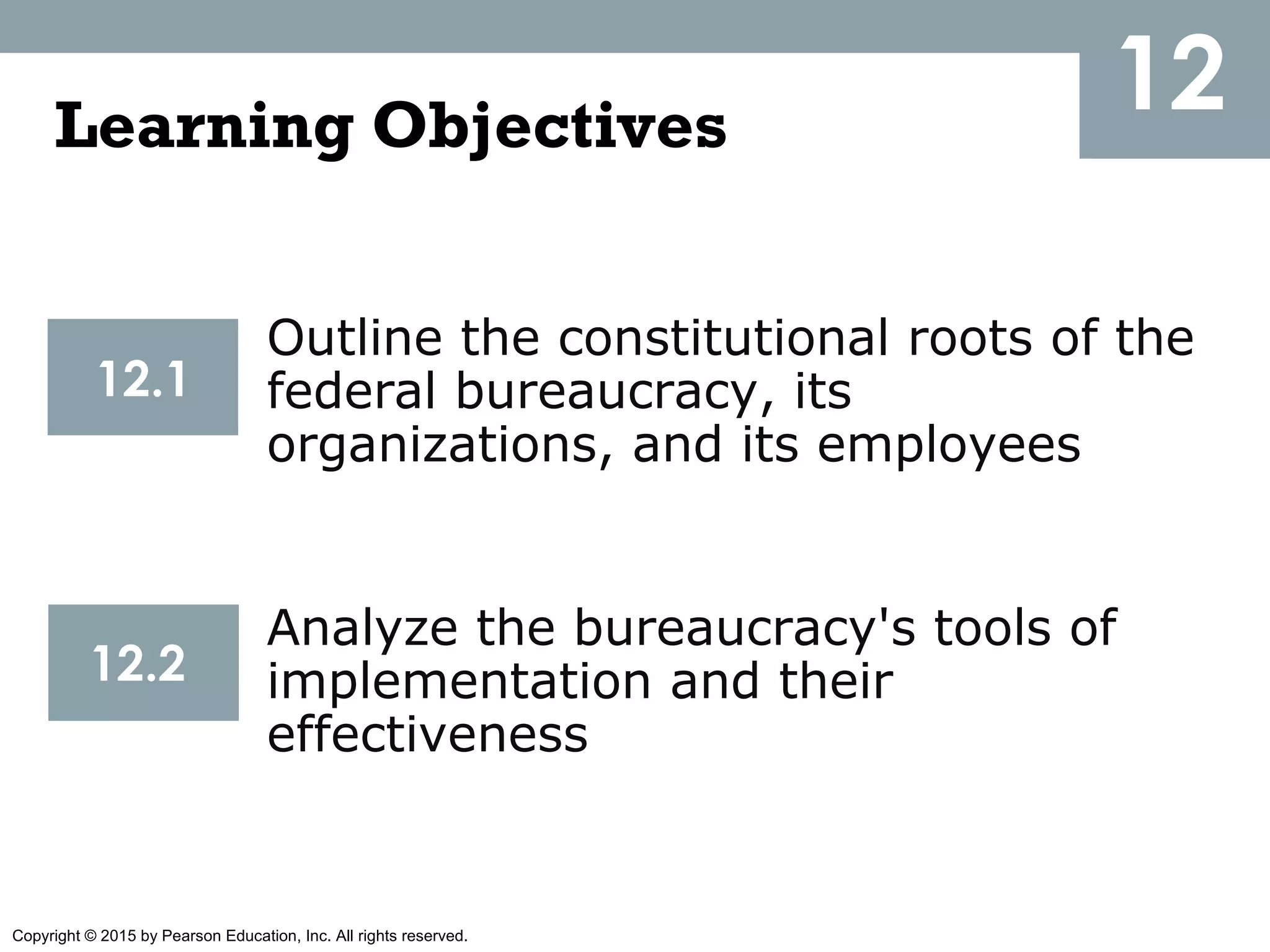 12

Learning Objectives

12.1

Outline the constitutional roots of the federal bureaucracy, its organizations, and its employees

12.2

Analyze the bureaucracy's tools of implementation and their effectiveness

Copyright © 2015 by Pearson Education, Inc. All rights reserved.